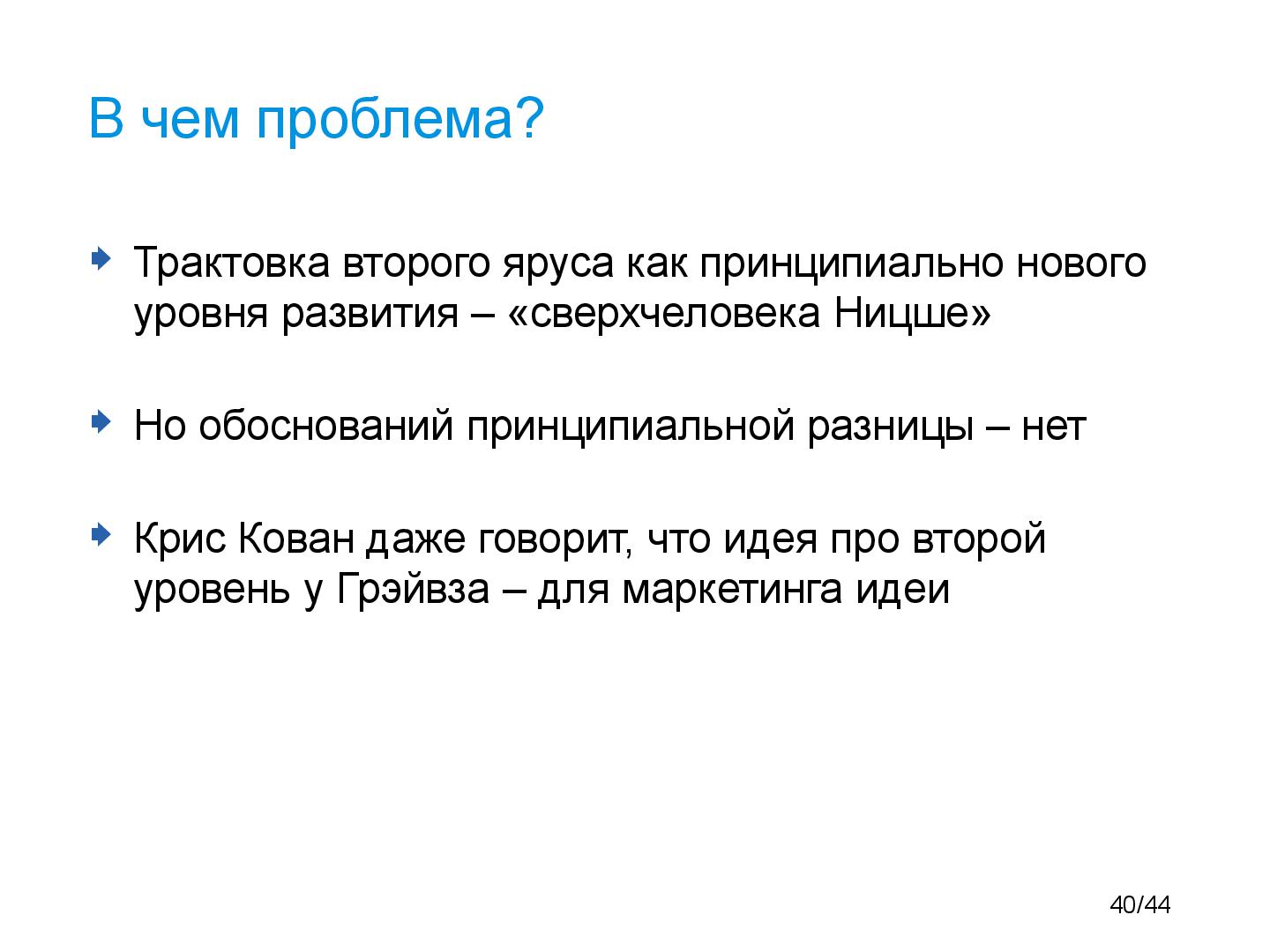 В чем проблема?

Трактовка второго яруса как принципиально нового уровня развития – «сверхчеловека Ницше»

Но обоснований принципиальной разницы – нет

Крис Кован даже говорит, что идея про второй уровень у Грэйвза – для маркетинга идеи

40/44